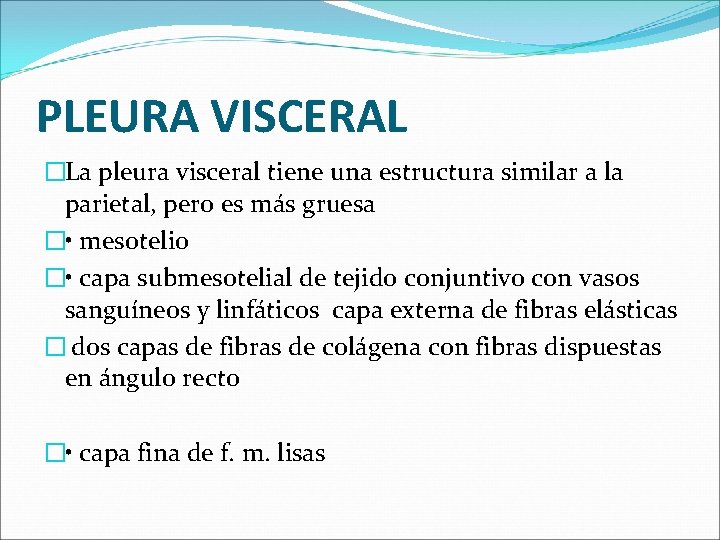 PLEURA VISCERAL

La pleura visceral tiene una estructura similar a la parietal, pero es más gruesa

• mesotelio

• capa submesotelial de tejido conjuntivo con vasos sanguíneos y linfáticos  capa externa de fibras elásticas

dos capas de fibras de colágena con fibras dispuestas en ángulo recto

• capa fina de f. m. lisas